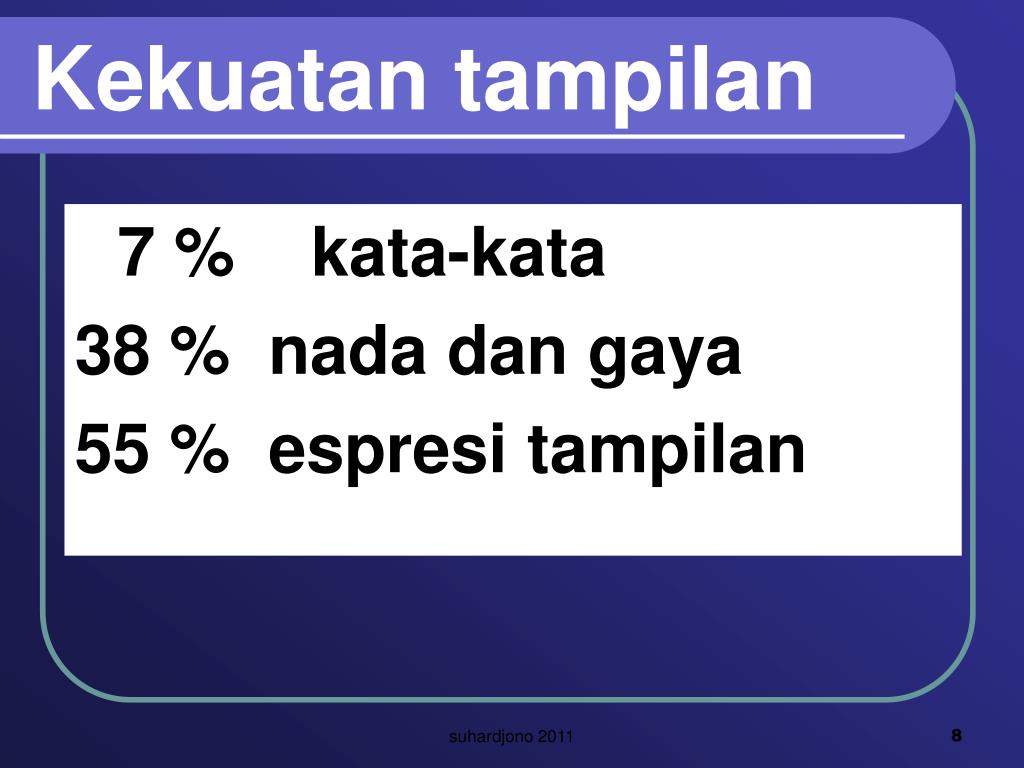 Kekuatan tampilan

7 % kata-kata
38 % nada dan gaya
55 % espresi tampilan

suhardjono 2011

8